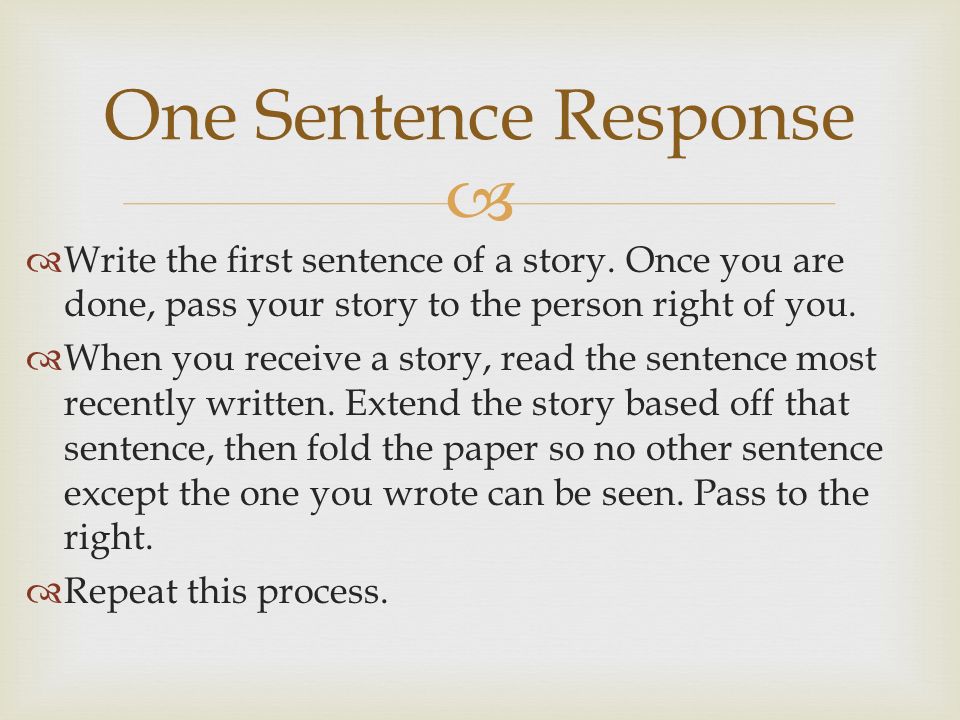 One Sentence Response

Write the first sentence of a story. Once you are done, pass your story to the person right of you.

When you receive a story, read the sentence most recently written. Extend the story based off that sentence, then fold the paper so no other sentence except the one you wrote can be seen. Pass to the right.

Repeat this process.